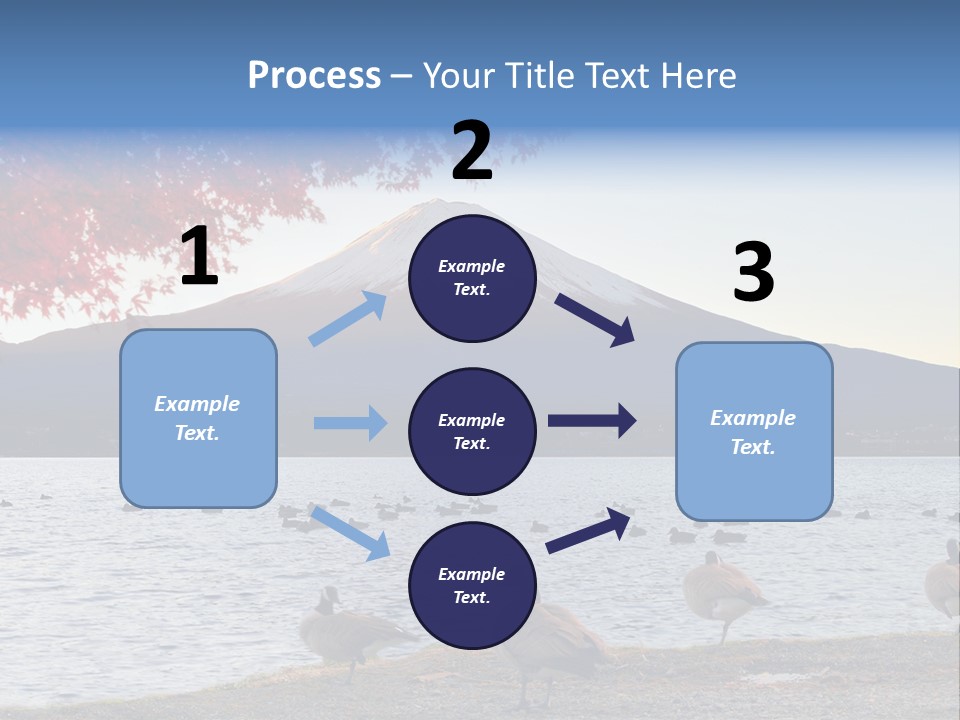 Process – Your Title Text Here

1

Example Text.

2

Example Text.

Example Text.

Example Text.

3

Example Text.